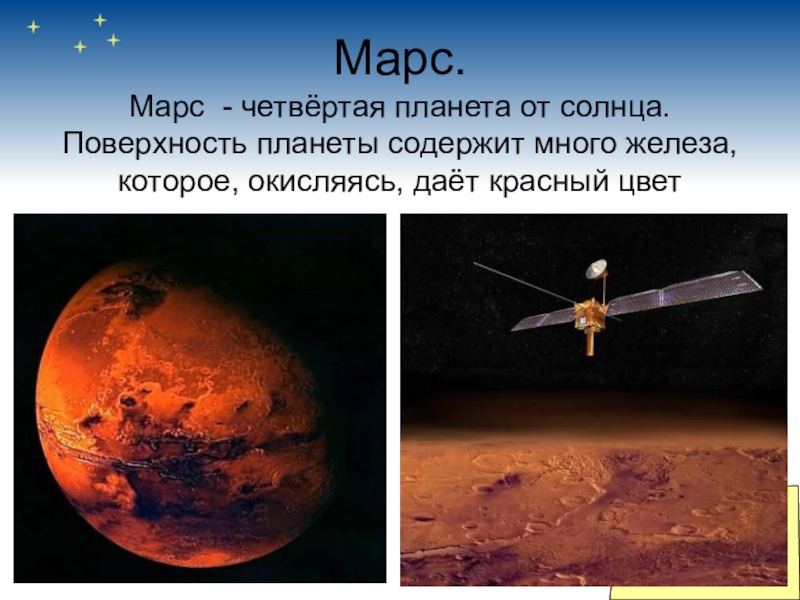 Марс.

Марс - четвёртая планета от солнца. Поверхность планеты содержит много железа, которое, окисляясь, даёт красный цвет